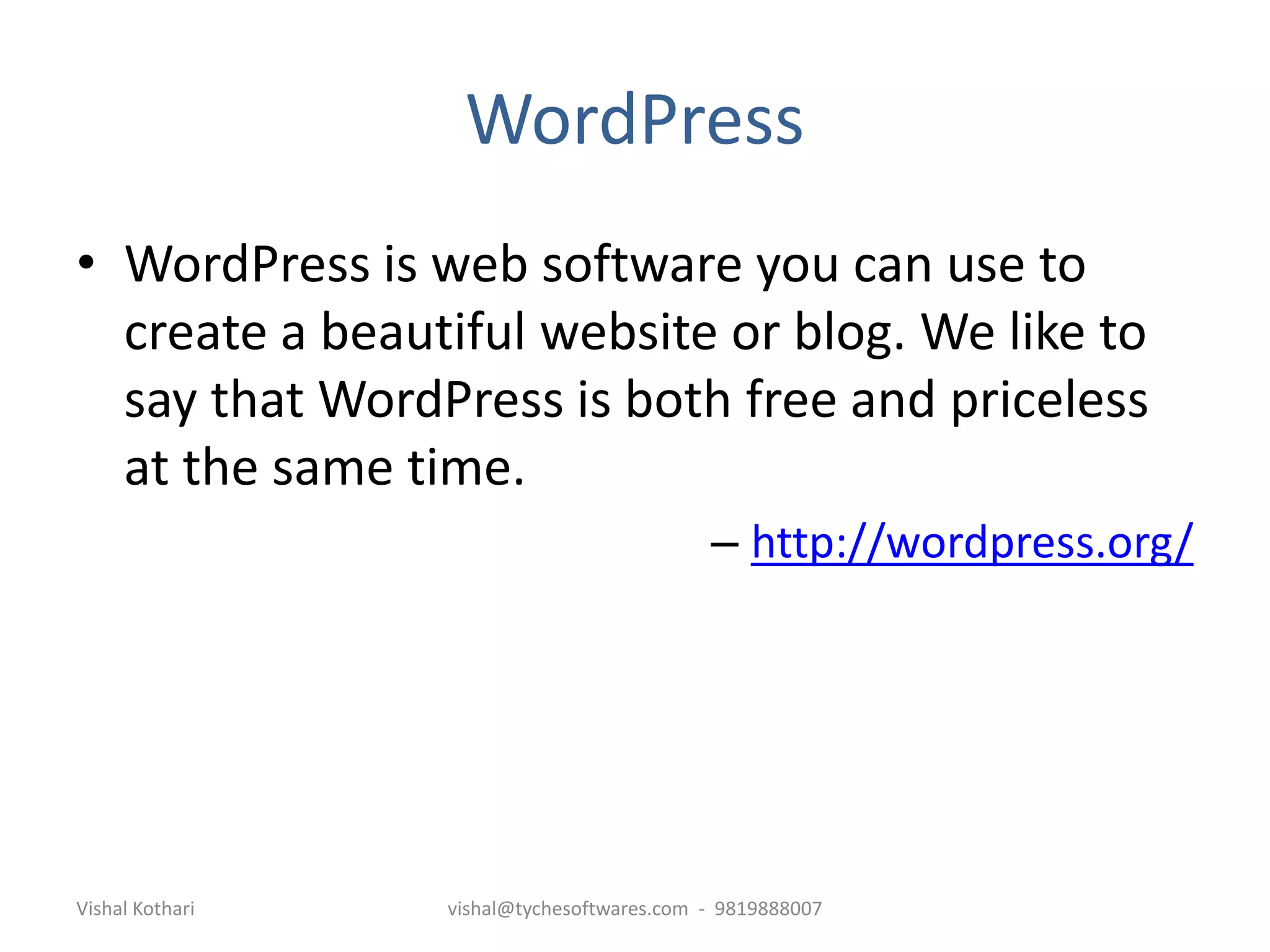 WordPress

• WordPress is web software you can use to create a beautiful website or blog. We like to say that WordPress is both free and priceless at the same time.

– http://wordpress.org/

Vishal Kothari

vishal@tychesoftwares.com - 9819888007